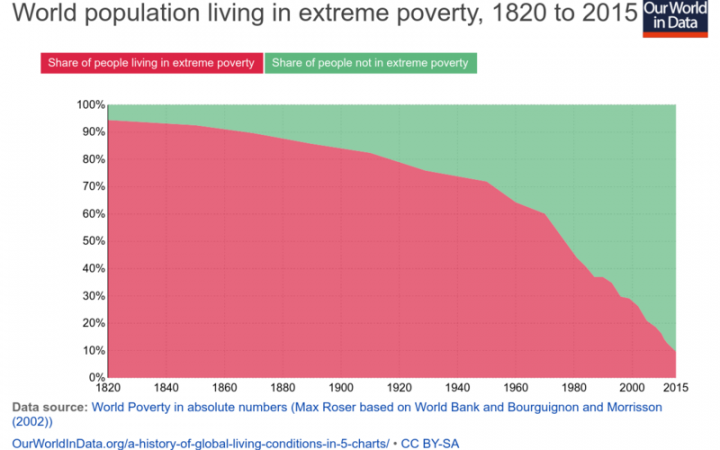 World population living in extreme poverty, 1820 to 2015

Our World in Data

Share of people living in extreme poverty
Share of people not in extreme poverty

100%
90%
80%
70%
60%
50%
40%
30%
20%
10%
0%

1820
1840
1860
1880
1900
1920
1940
1960
1980
2000
2015

Data source: World Poverty in absolute numbers (Max Roser based on World Bank and Bourguignon and Morrisson (2002))

OurWorldInData.org/a-history-of-global-living-conditions-in-5-charts/ • CC BY-SA